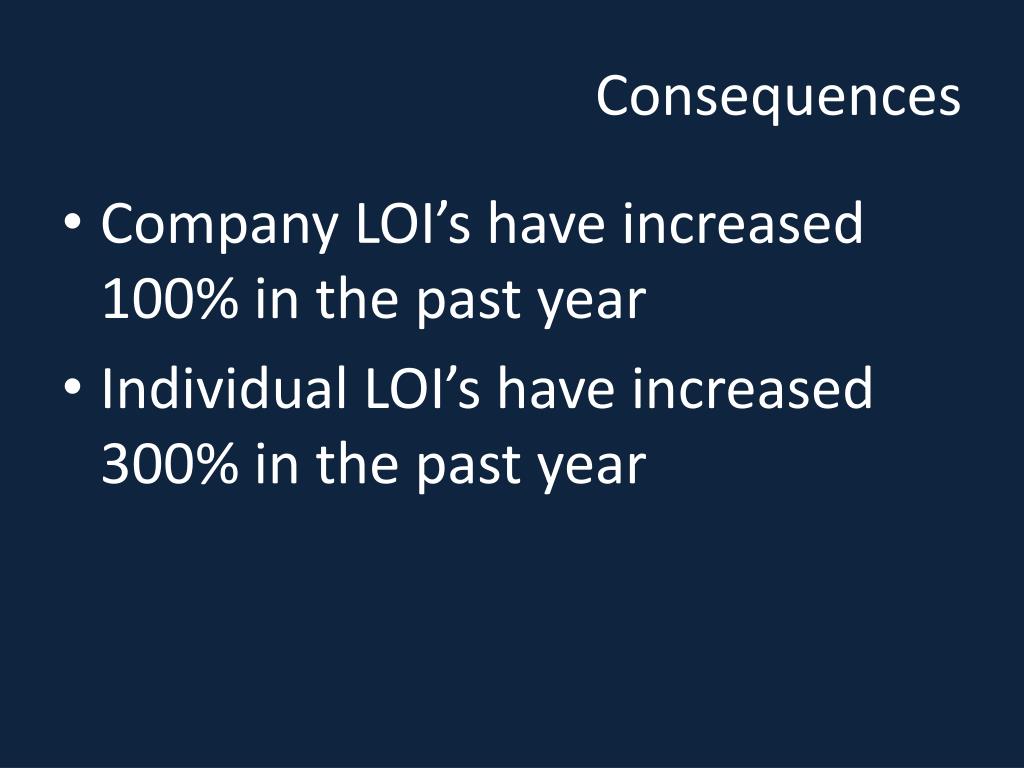 Consequences

• Company LOI’s have increased 100% in the past year
• Individual LOI’s have increased 300% in the past year